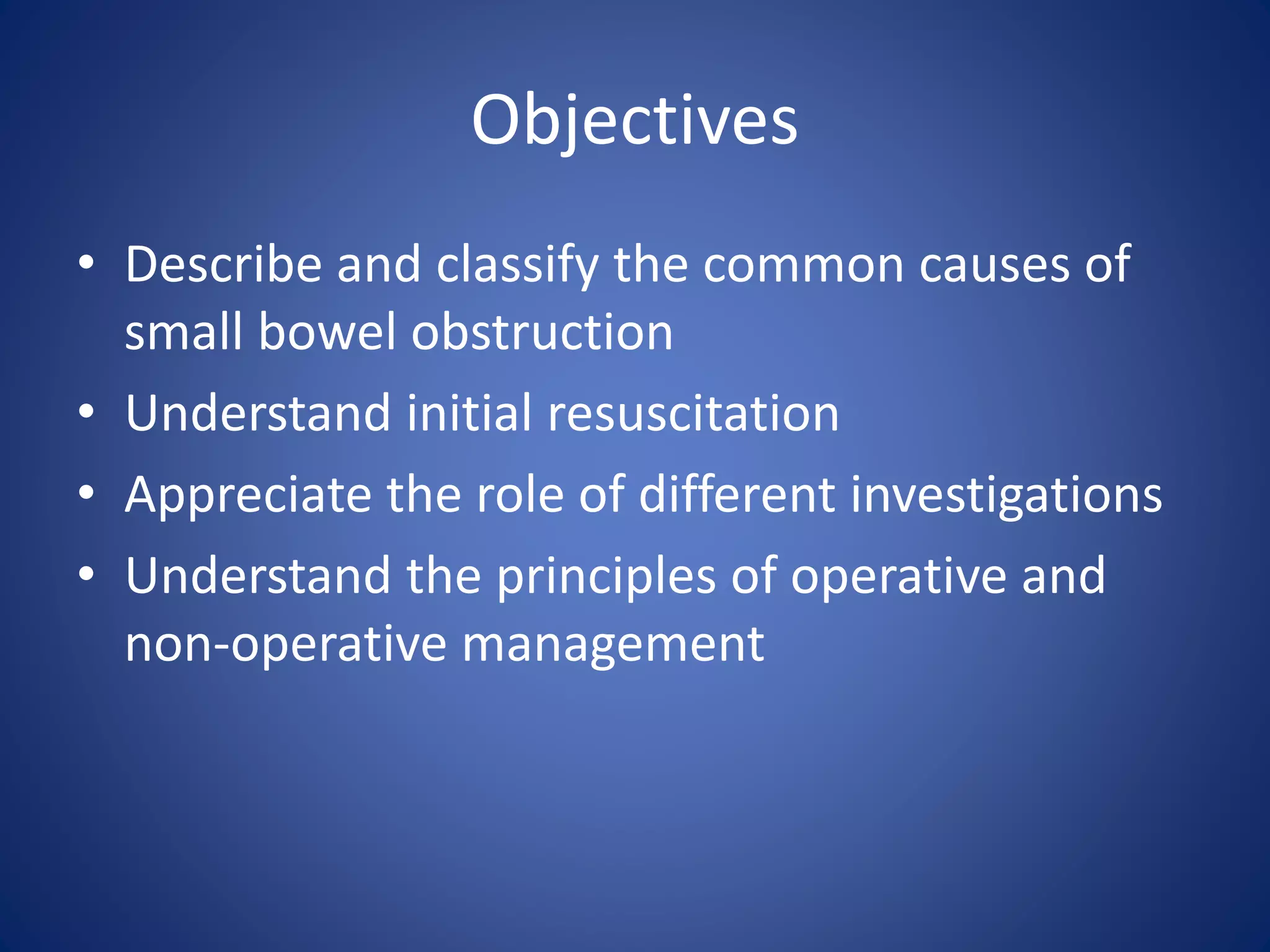 Objectives

• Describe and classify the common causes of small bowel obstruction
• Understand initial resuscitation
• Appreciate the role of different investigations
• Understand the principles of operative and non-operative management